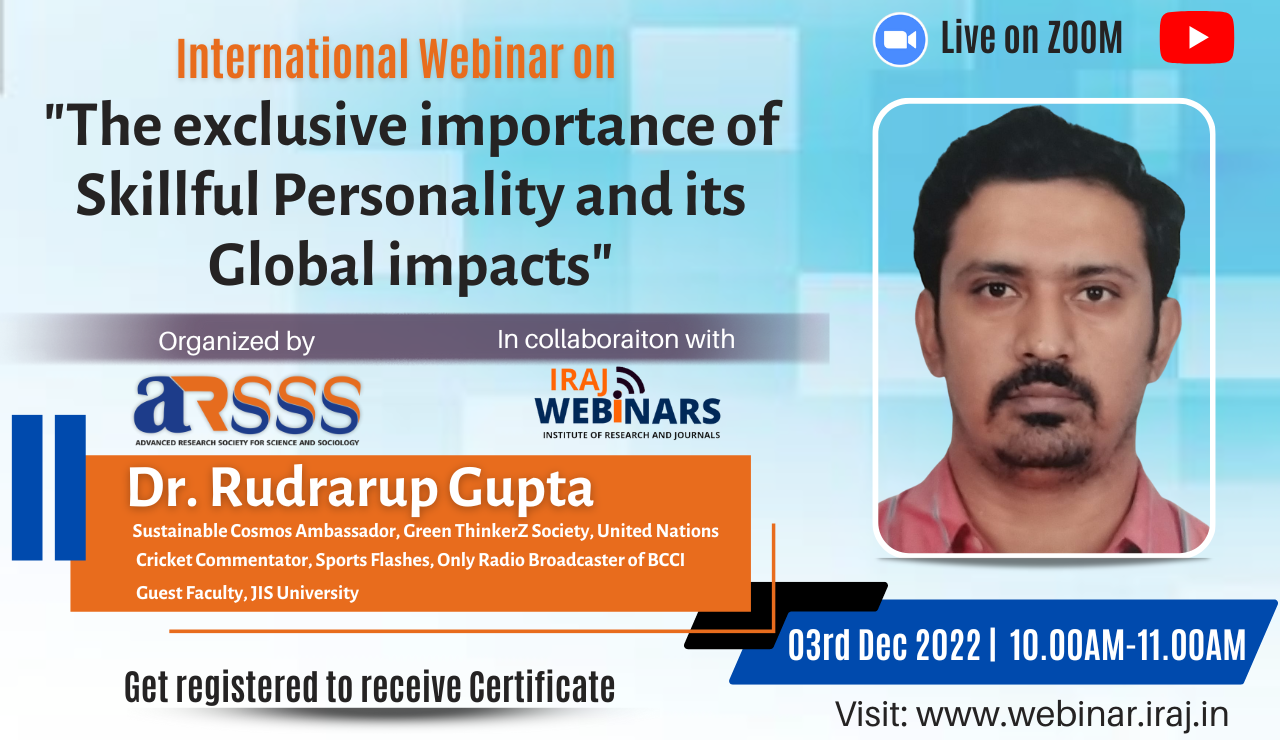 International Webinar on
"The exclusive importance of Skillful Personality and its Global impacts"

Live on ZOOM

Organized by

aRSSS
ADVANCED RESEARCH SOCIETY FOR SCIENCE AND SOCIOLOGY

In collaboraiton with

IRAJ WEBINARS
INSTITUTE OF RESEARCH AND JOURNALS

Dr. Rudrarup Gupta
Sustainable Cosmos Ambassador, Green ThinkerZ Society, United Nations
Cricket Commentator, Sports Flashes, Only Radio Broadcaster of BCCI
Guest Faculty, JIS University

03rd Dec 2022 | 10.00AM-11.00AM

Get registered to receive Certificate

Visit: www.webinar.iraj.in